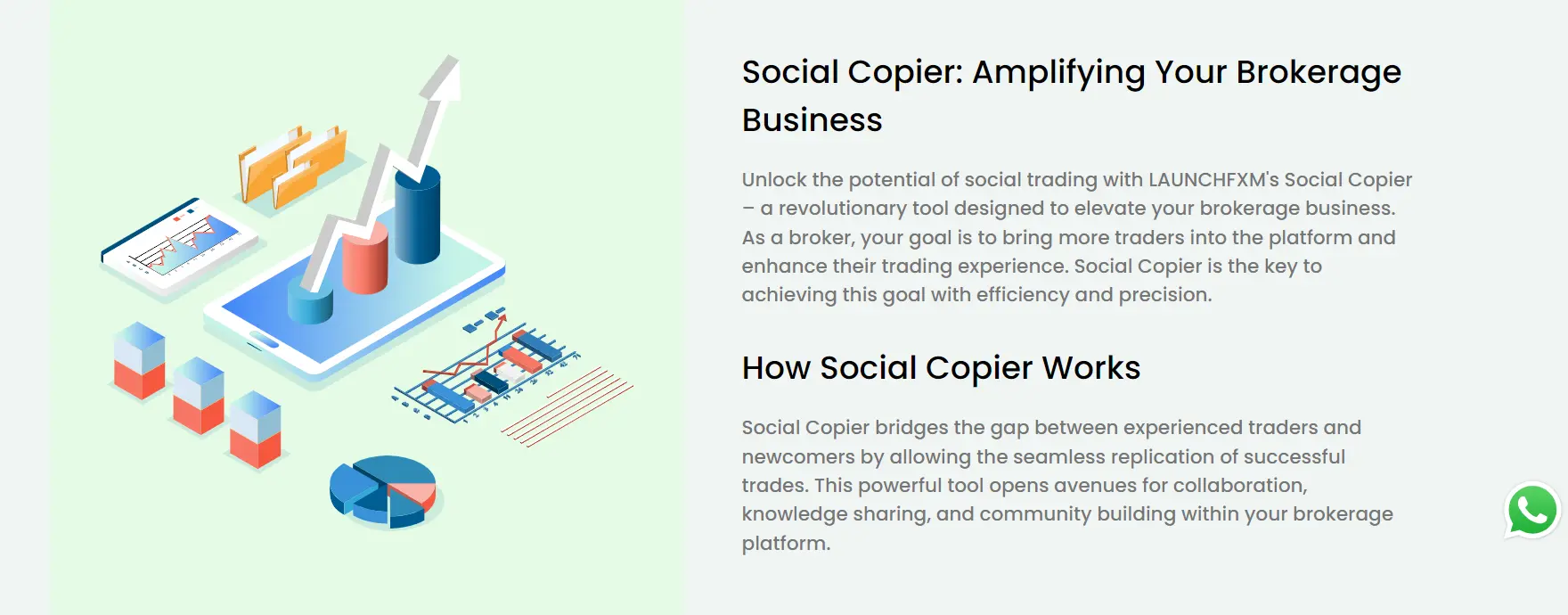 Social Copier: Amplifying Your Brokerage Business

Unlock the potential of social trading with LAUNCHFXM's Social Copier – a revolutionary tool designed to elevate your brokerage business. As a broker, your goal is to bring more traders into the platform and enhance their trading experience. Social Copier is the key to achieving this goal with efficiency and precision.

How Social Copier Works

Social Copier bridges the gap between experienced traders and newcomers by allowing the seamless replication of successful trades. This powerful tool opens avenues for collaboration, knowledge sharing, and community building within your brokerage platform.